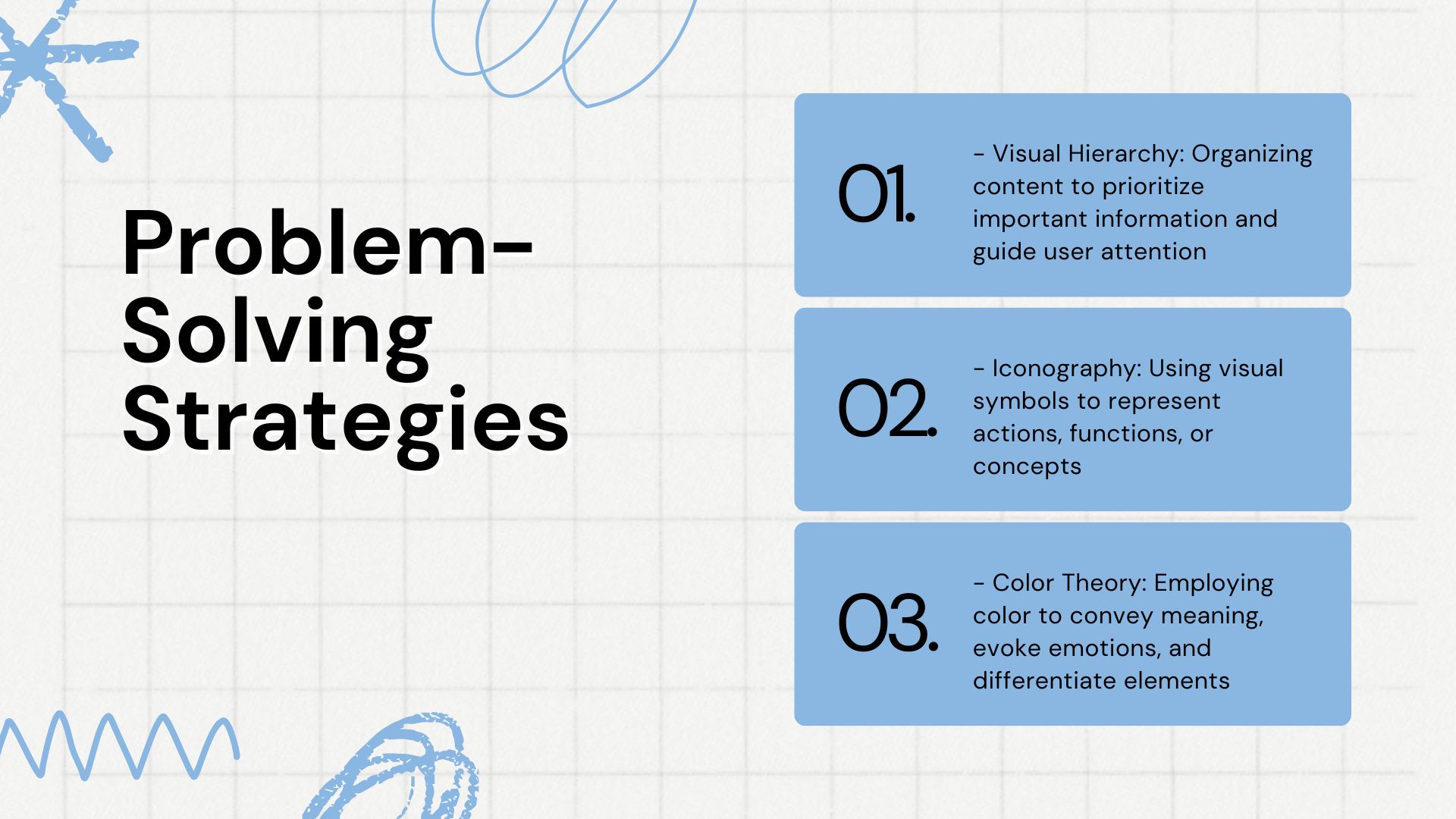 Problem-Solving Strategies

01.

- Visual Hierarchy: Organizing content to prioritize important information and guide user attention

02.

- Iconography: Using visual symbols to represent actions, functions, or concepts

03.

- Color Theory: Employing color to convey meaning, evoke emotions, and differentiate elements